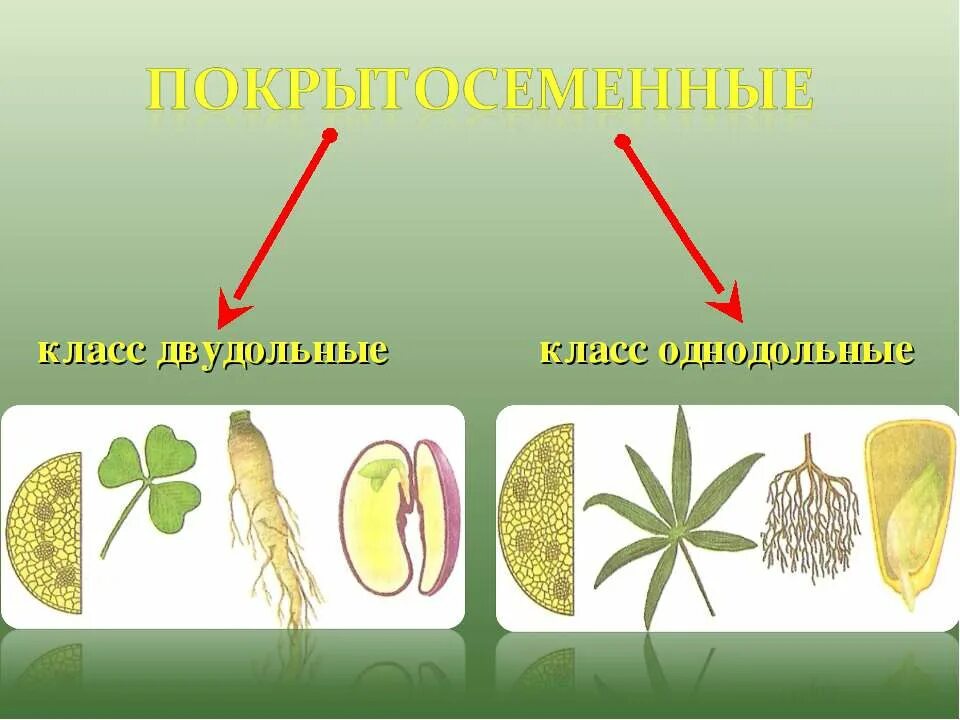 ПОКРЫТОСЕМЕННЫЕ

класс двудольные

класс однодольные